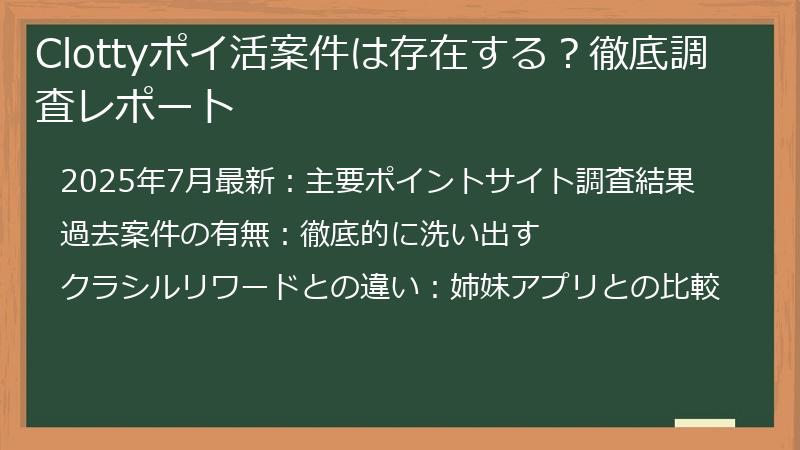 Clottyポイ活案件は存在する？徹底調査レポート

2025年7月最新：主要ポイントサイト調査結果

過去案件の有無：徹底的に洗い出す

クラシルリワードとの違い：姉妹アプリとの比較